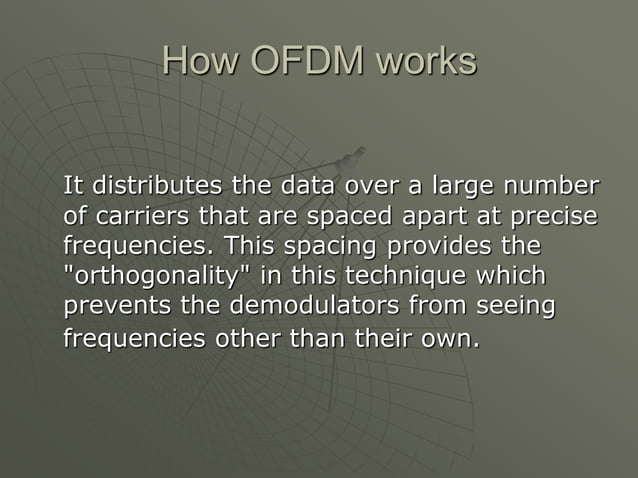 How OFDM works

It distributes the data over a large number of carriers that are spaced apart at precise frequencies. This spacing provides the "orthogonality" in this technique which prevents the demodulators from seeing frequencies other than their own.